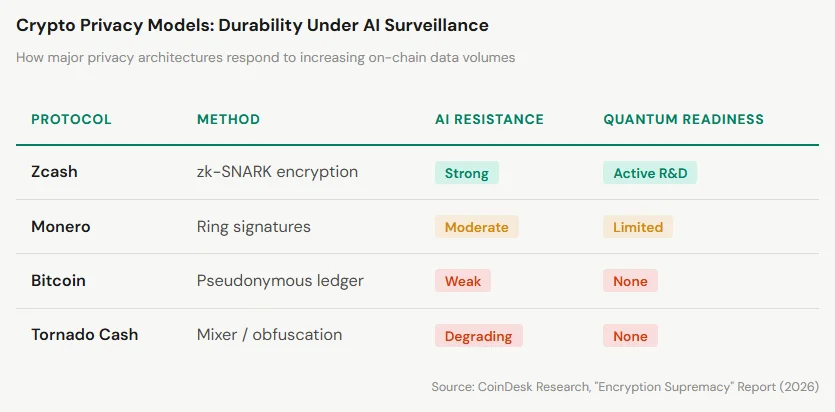 Crypto Privacy Models: Durability Under AI Surveillance

How major privacy architectures respond to increasing on-chain data volumes

| PROTOCOL | METHOD | AI RESISTANCE | QUANTUM READINESS |
|---|---|---|---|
| Zcash | zk-SNARK encryption | Strong | Active R&D |
| Monero | Ring signatures | Moderate | Limited |
| Bitcoin | Pseudonymous ledger | Weak | None |
| Tornado Cash | Mixer / obfuscation | Degrading | None |

Source: CoinDesk Research, "Encryption Supremacy" Report (2026)